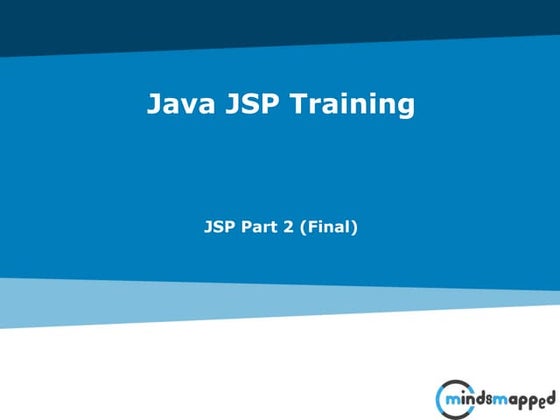 Java JSP Training

JSP Part 2 (Final)

mindsmapped